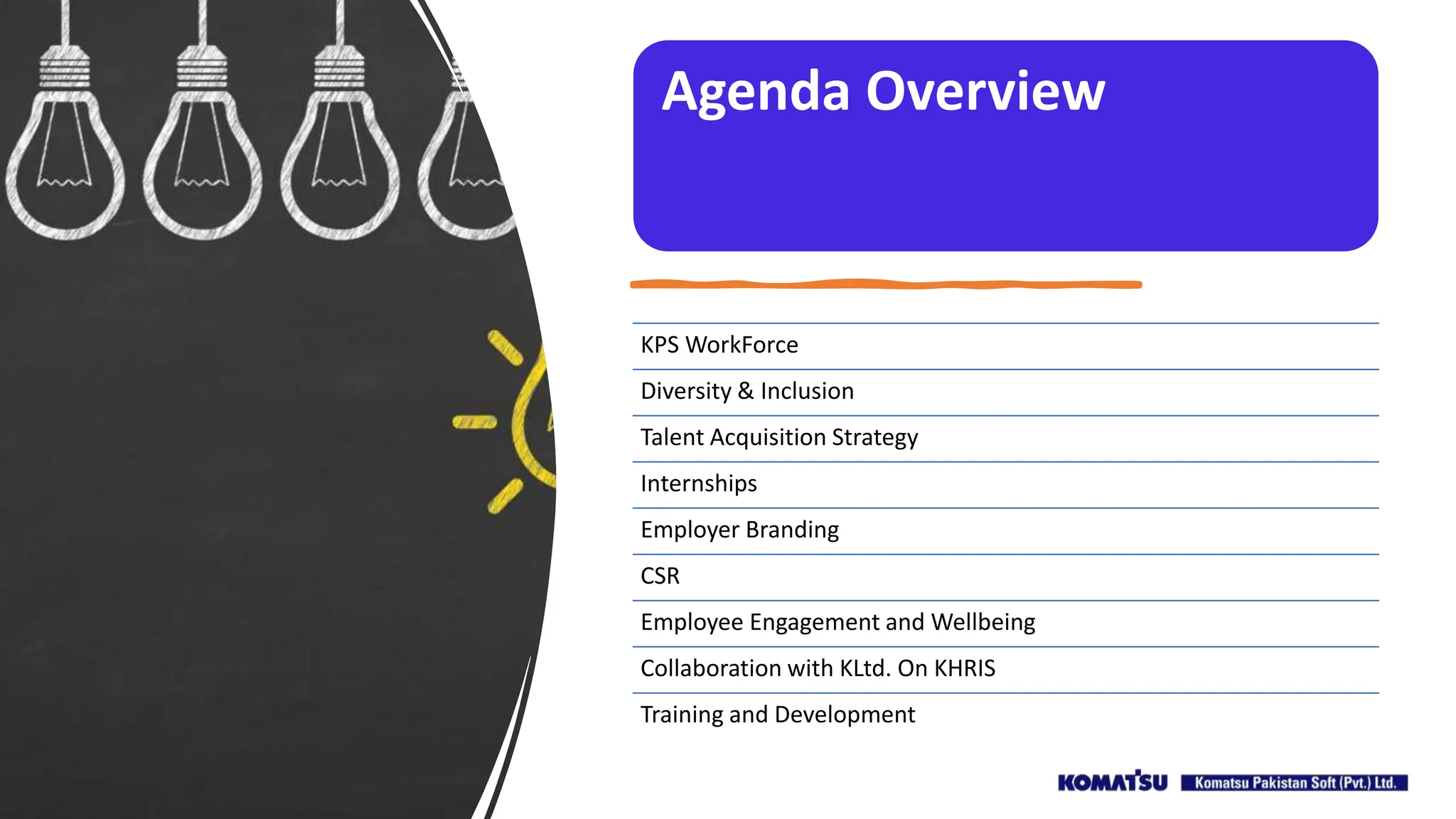 Agenda Overview

KPS WorkForce

Diversity & Inclusion

Talent Acquisition Strategy

Internships

Employer Branding

CSR

Employee Engagement and Wellbeing

Collaboration with KLtd. On KHRIS

Training and Development

KOMATSU Komatsu Pakistan Soft (Pvt.) Ltd.